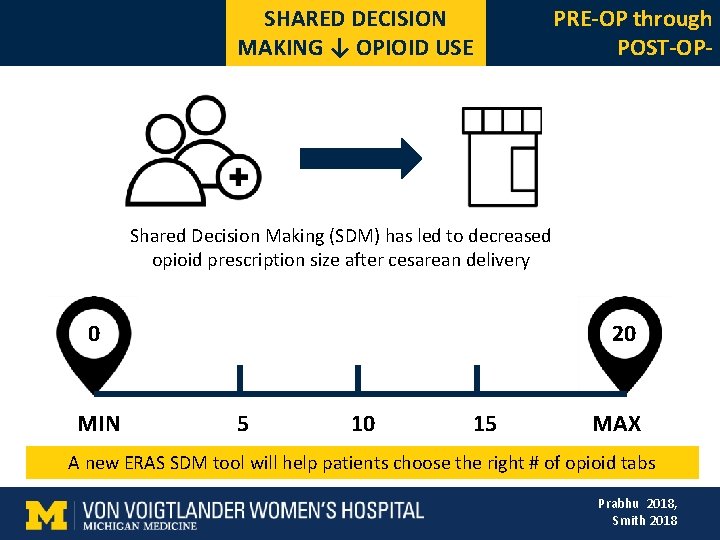 SHARED DECISION MAKING ↓ OPIOID USE

PRE-OP through POST-OP-

Shared Decision Making (SDM) has led to decreased opioid prescription size after cesarean delivery

0

20

MIN

5

10

15

MAX

A new ERAS SDM tool will help patients choose the right # of opioid tabs

M VON VOIGTLANDER WOMEN'S HOSPITAL
MICHIGAN MEDICINE

Prabhu 2018, Smith 2018